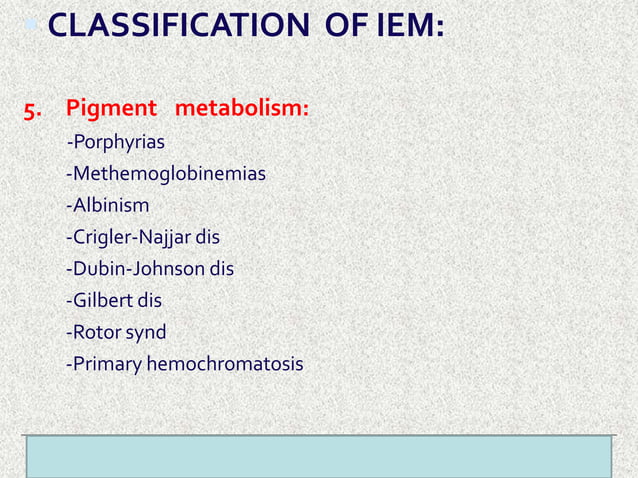 CLASSIFICATION OF IEM:

5. Pigment metabolism:
-Porphyrias
-Methemoglobinemias
-Albinism
-Crigler-Najjar dis
-Dubin-Johnson dis
-Gilbert dis
-Rotor synd
-Primary hemochromatosis